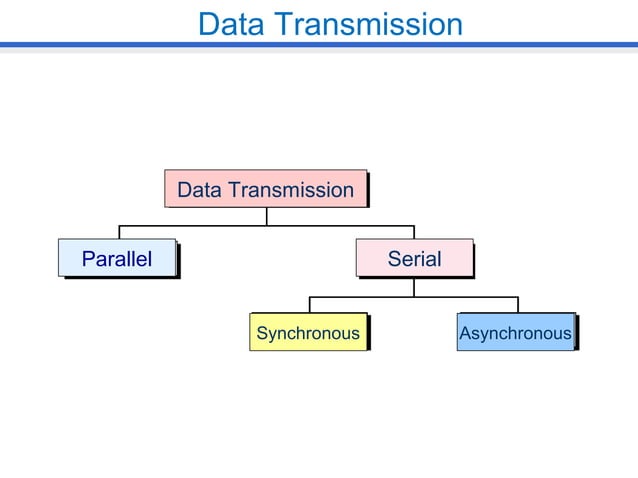 Data Transmission

Data Transmission

Parallel

Serial

Synchronous

Asynchronous